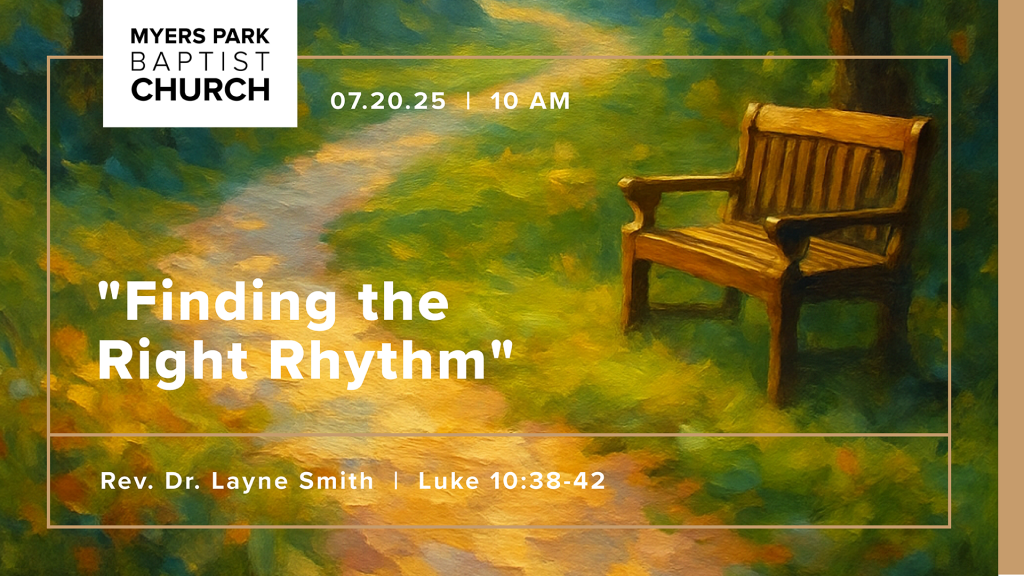 MYERS PARK
BAPTIST
CHURCH

07.20.25 | 10 AM

"Finding the Right Rhythm"

Rev. Dr. Layne Smith | Luke 10:38-42